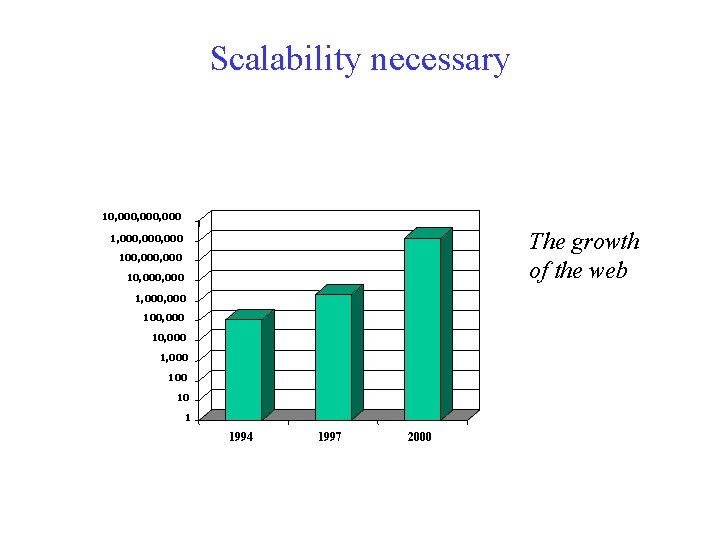 Scalability necessary

10,000,000,000
1,000,000,000
100,000,000
10,000,000
1,000,000
100,000
10,000
1,000
100
10
1

1994
1997
2000

The growth of the web